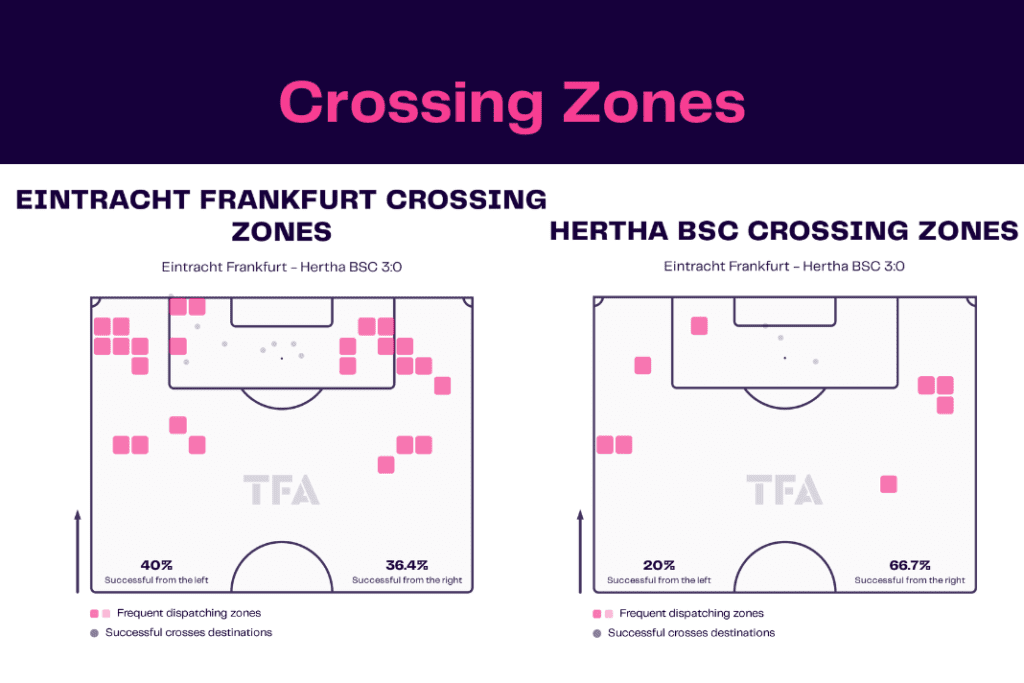 Crossing Zones

EINTRACHT FRANKFURT CROSSING ZONES

Eintracht Frankfurt - Hertha BSC 3:0

TFA

40%
Successful from the left

36.4%
Successful from the right

Frequent dispatching zones
Successful crosses destinations

HERTHA BSC CROSSING ZONES

Eintracht Frankfurt - Hertha BSC 3:0

TFA

20%
Successful from the left

66.7%
Successful from the right

Frequent dispatching zones
Successful crosses destinations